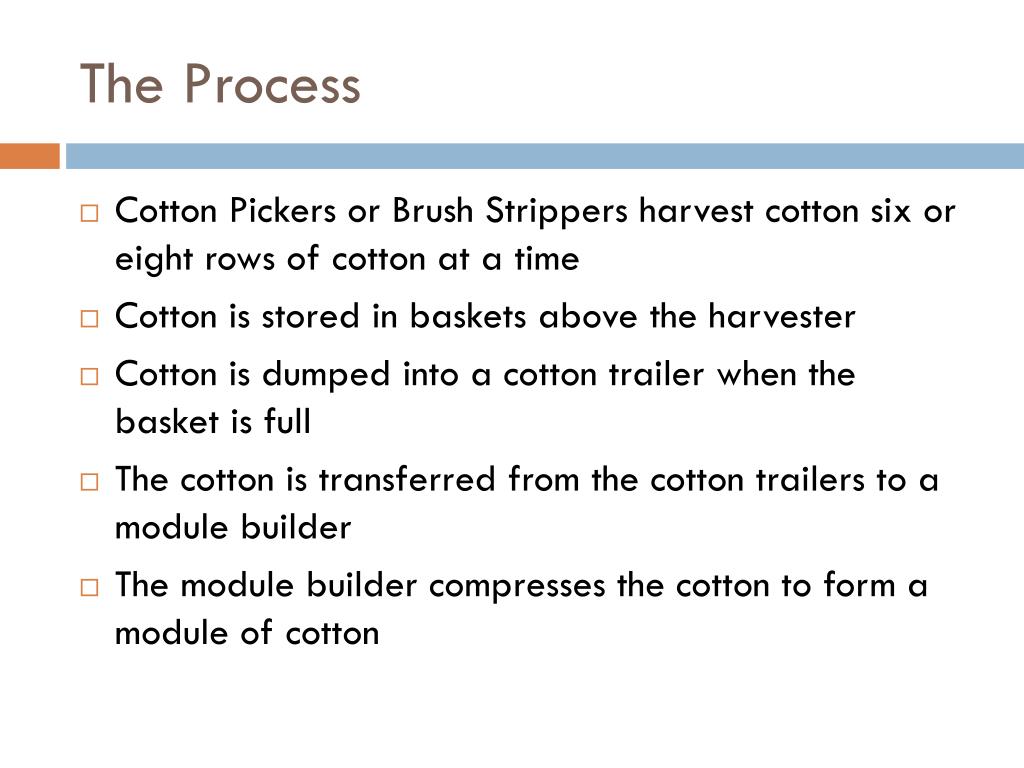 The Process

□ Cotton Pickers or Brush Strippers harvest cotton six or eight rows of cotton at a time

□ Cotton is stored in baskets above the harvester

□ Cotton is dumped into a cotton trailer when the basket is full

□ The cotton is transferred from the cotton trailers to a module builder

□ The module builder compresses the cotton to form a module of cotton